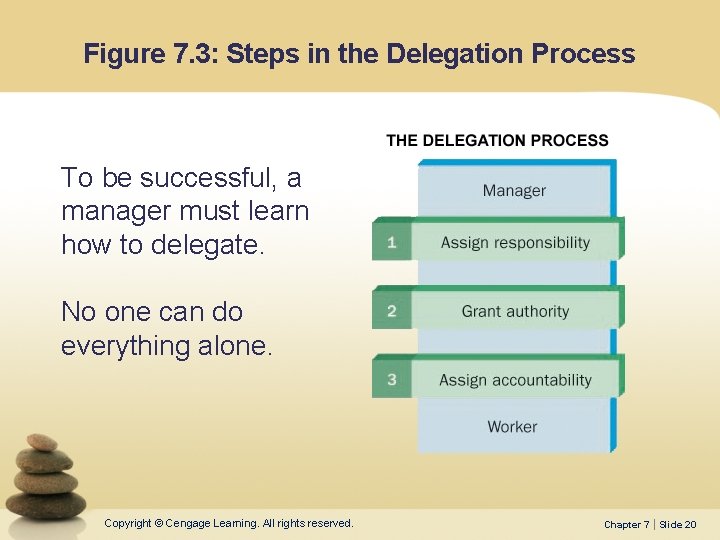 Figure 7.3: Steps in the Delegation Process

To be successful, a manager must learn how to delegate.

No one can do everything alone.

THE DELEGATION PROCESS

Manager

1 Assign responsibility

2 Grant authority

3 Assign accountability

Worker

Copyright © Cengage Learning. All rights reserved.

Chapter 7 | Slide 20